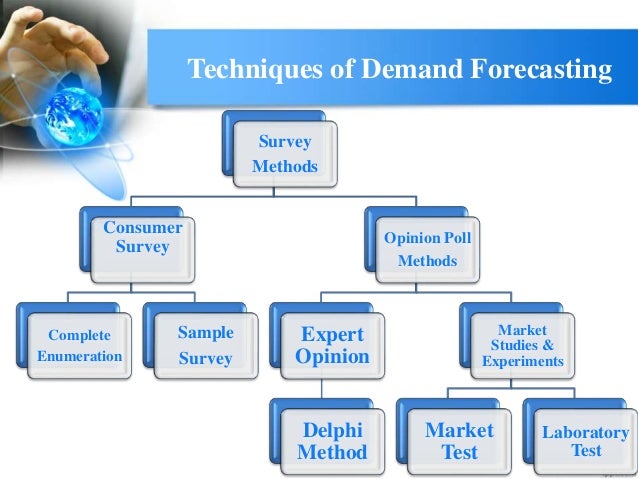 Techniques of Demand Forecasting

Survey Methods

Consumer Survey

Opinion Poll Methods

Complete Enumeration

Sample Survey

Expert Opinion

Market Studies & Experiments

Delphi Method

Market Test

Laboratory Test